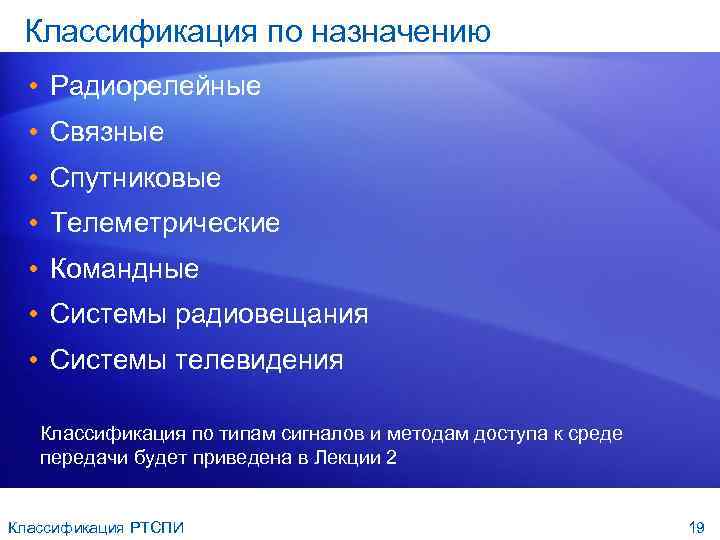 Классификация по назначению

• Радиорелейные
• Связные
• Спутниковые
• Телеметрические
• Командные
• Системы радиовещания
• Системы телевидения

Классификация по типам сигналов и методам доступа к среде передачи будет приведена в Лекции 2

Классификация РТСПИ

19